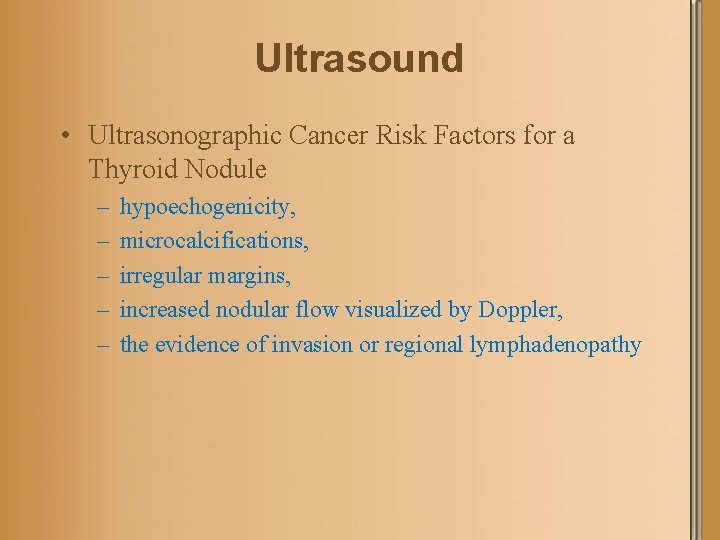 Ultrasound

• Ultrasonographic Cancer Risk Factors for a Thyroid Nodule
– hypoechogenicity,
– microcalcifications,
– irregular margins,
– increased nodular flow visualized by Doppler,
– the evidence of invasion or regional lymphadenopathy